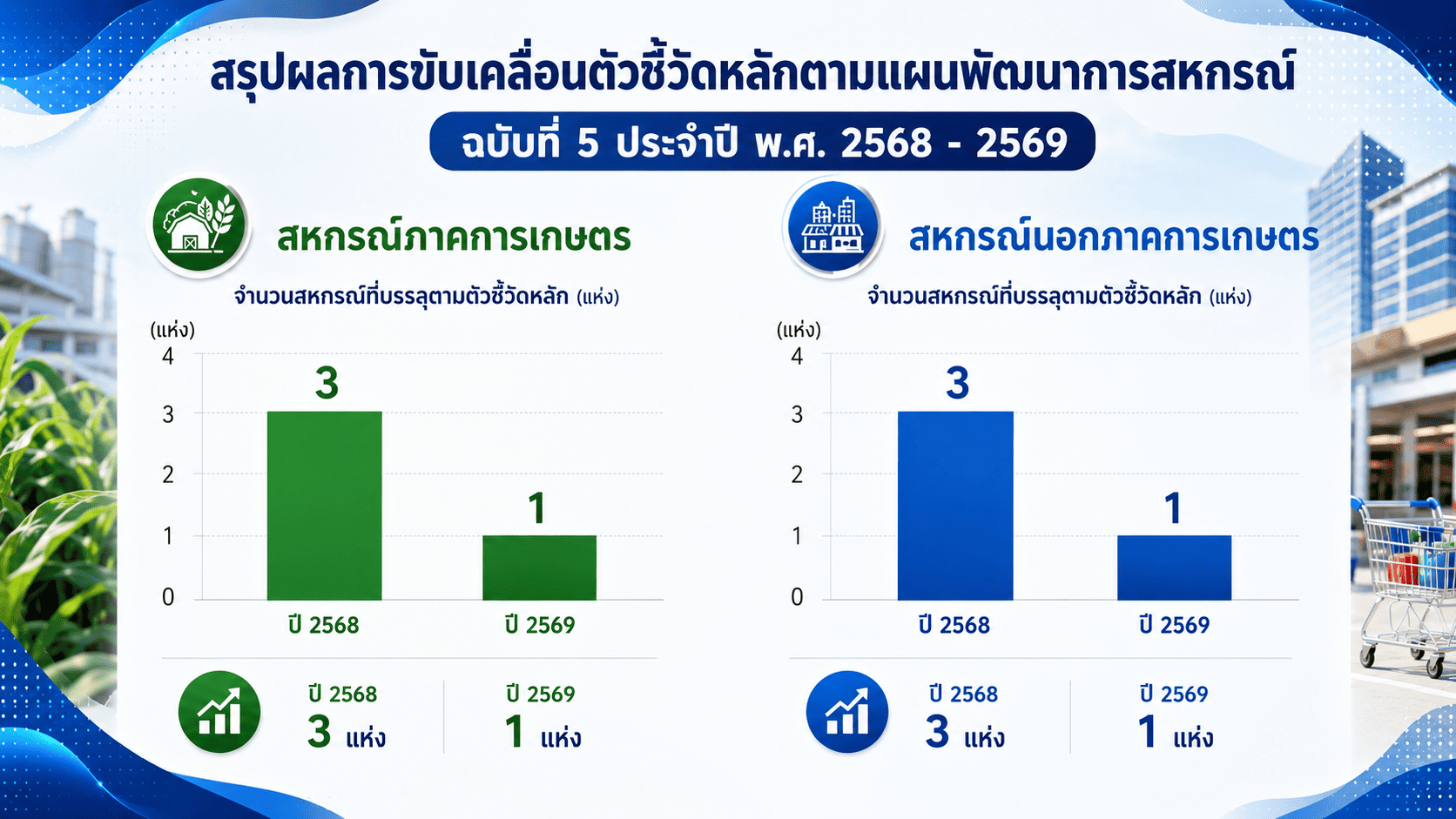 สรุปผลการขับเคลื่อนตัวชี้วัดหลักตามแผนพัฒนาการสหกรณ์

ฉบับที่ 5 ประจำปี พ.ศ. 2568 - 2569

สหกรณ์ภาคการเกษตร

จำนวนสหกรณ์ที่บรรลุตามตัวชี้วัดหลัก (แห่ง)

(แห่ง)
4
3
2
1
0

3
1

ปี 2568
ปี 2569

ปี 2568
3 แห่ง

ปี 2569
1 แห่ง

สหกรณ์นอกภาคการเกษตร

จำนวนสหกรณ์ที่บรรลุตามตัวชี้วัดหลัก (แห่ง)

(แห่ง)
4
3
2
1
0

3
1

ปี 2568
ปี 2569

ปี 2568
3 แห่ง

ปี 2569
1 แห่ง